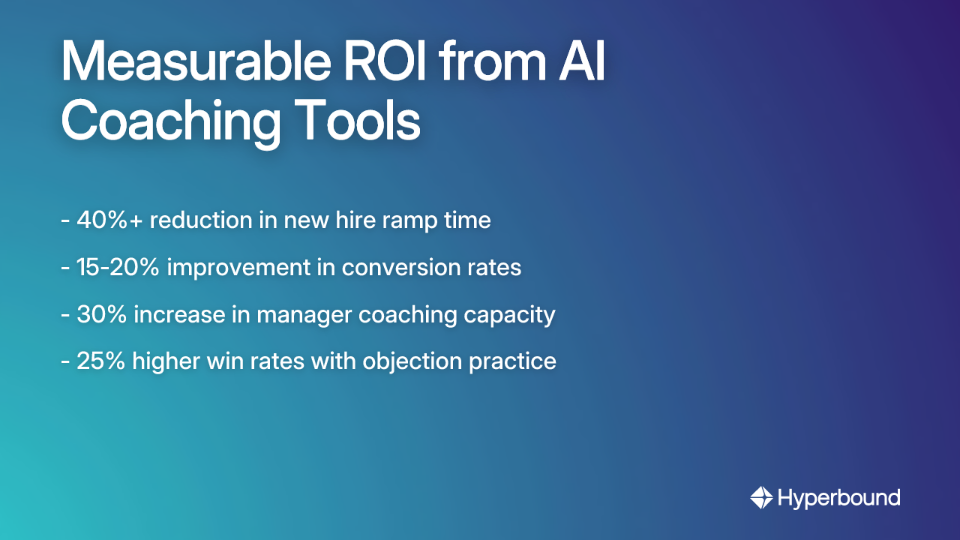 Measurable ROI from AI Coaching Tools

- 40%+ reduction in new hire ramp time

- 15-20% improvement in conversion rates

- 30% increase in manager coaching capacity

- 25% higher win rates with objection practice

Hyperbound